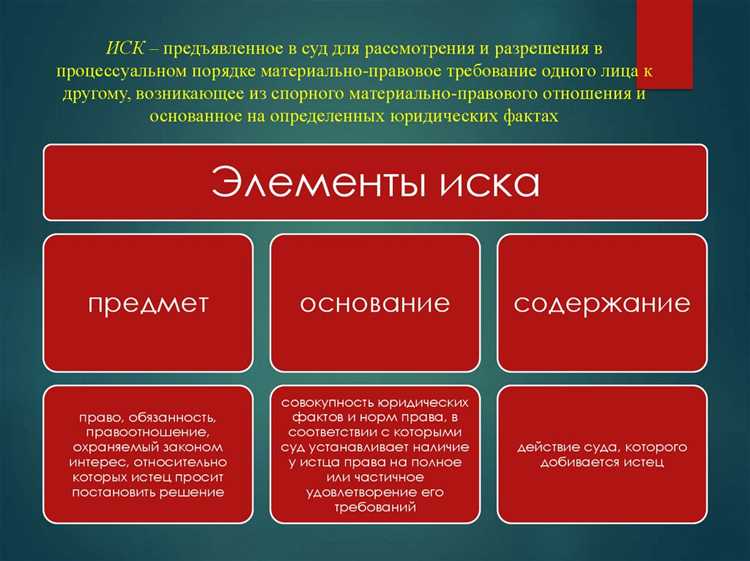 ИСК – предъявленное в суд для рассмотрения и разрешения в процессуальном порядке материально-правовое требование одного лица к другому, возникающее из спорного материально-правового отношения и основанное на определенных юридических фактах

Элементы иска

предмет

основание

содержание

право, обязанность, правоотношение, охраняемый законом интерес, относительно которых истец просит постановить решение

совокупность юридических фактов и норм права, в соответствии с которыми суд устанавливает наличие у истца права на полное или частичное удовлетворение его требований

действие суда, которого добивается истец